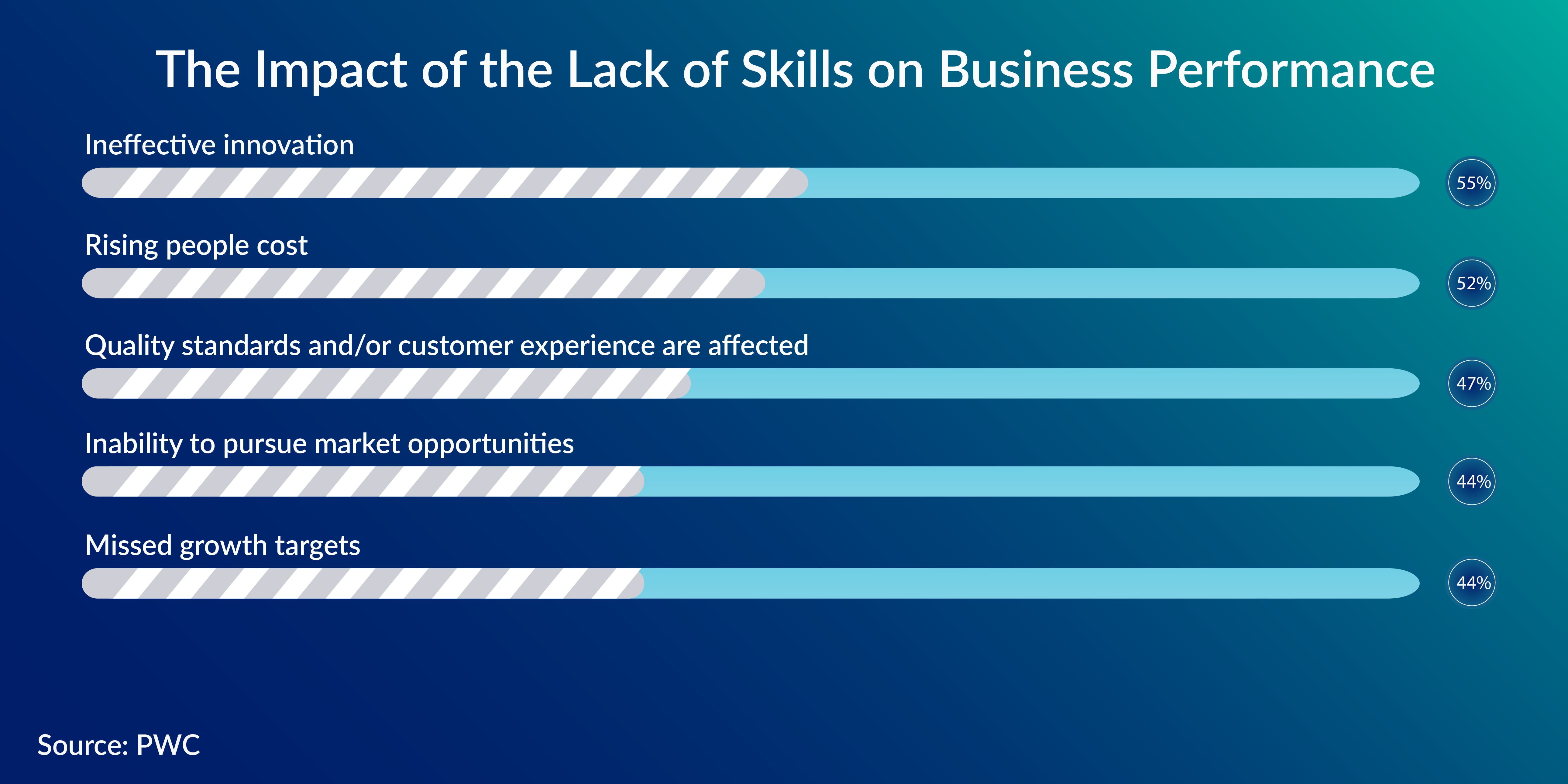 The Impact of the Lack of Skills on Business Performance

Ineffective innovation
55%

Rising people cost
52%

Quality standards and/or customer experience are affected
47%

Inability to pursue market opportunities
44%

Missed growth targets
44%

Source: PWC